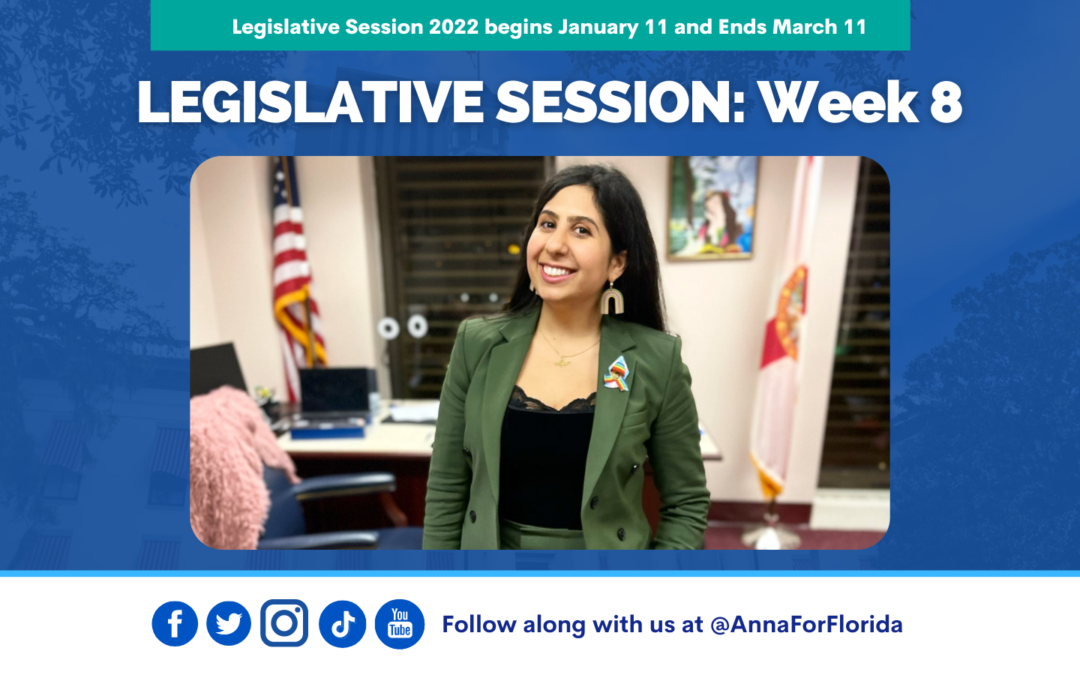 Legislative Session 2022 begins January 11 and Ends March 11

LEGISLATIVE SESSION: Week 8

You Tube

Follow along with us at @AnnaForFlorida